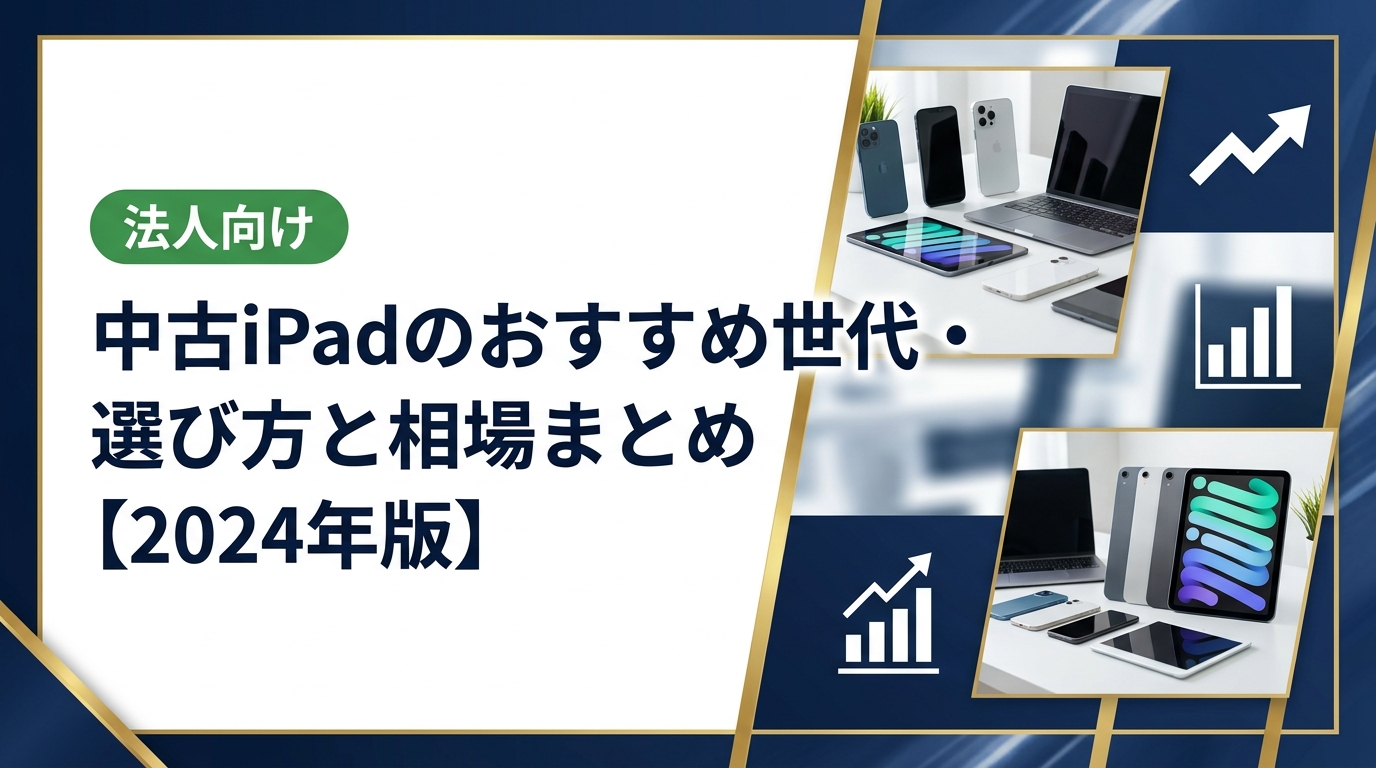 法人向け

中古iPadのおすすめ世代・選び方と相場まとめ【2024年版】